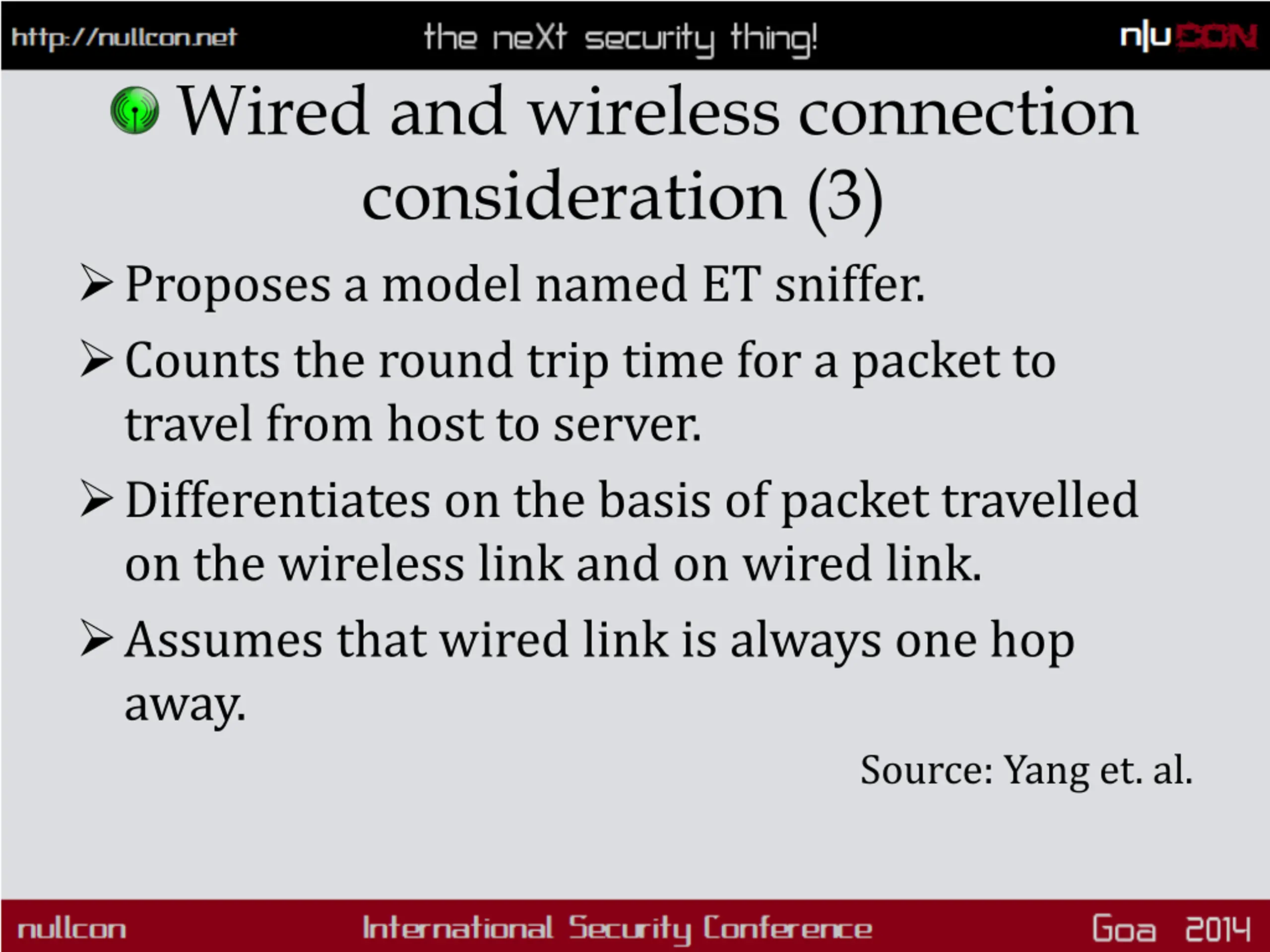 http://nullcon.net the neXt security thing! n|u CON

Wired and wireless connection consideration (3)

➢ Proposes a model named ET sniffer.

➢ Counts the round trip time for a packet to travel from host to server.

➢ Differentiates on the basis of packet travelled on the wireless link and on wired link.

➢ Assumes that wired link is always one hop away.

Source: Yang et. al.

nullcon International Security Conference Goa 2014